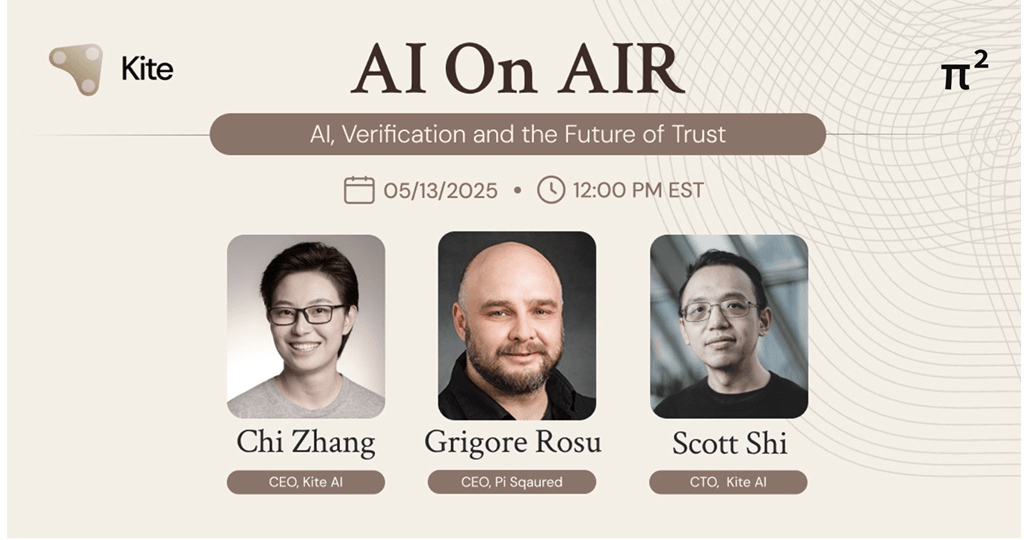 Kite

AI On AIR

$\pi^2$

AI, Verification and the Future of Trust

05/13/2025 • 12:00 PM EST

Chi Zhang
CEO, Kite AI

Grigore Rosu
CEO, Pi Sqaured

Scott Shi
CTO, Kite AI